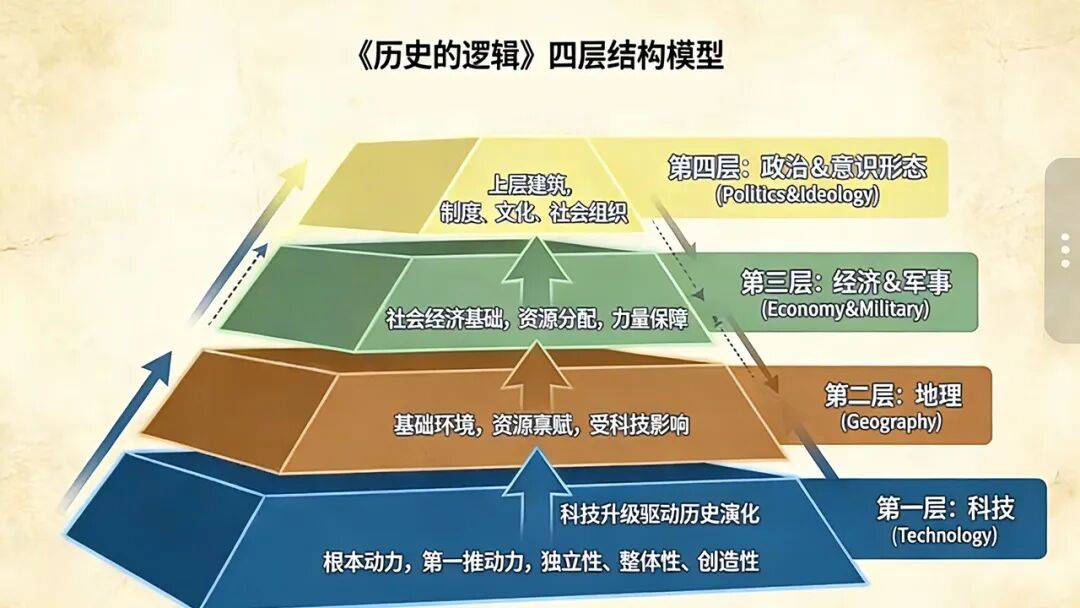 《历史的逻辑》四层结构模型

上层建筑，
制度、文化、社会组织

第四层：政治&意识形态
(Politics&Ideology)

社会经济基础，资源分配，力量保障

第三层：经济&军事
(Economy&Military)

基础环境，资源禀赋，受科技影响

第二层：地理
(Geography)

科技升级驱动历史演化

根本动力，第一推动力，独立性、整体性、创造性

第一层：科技
(Technology)